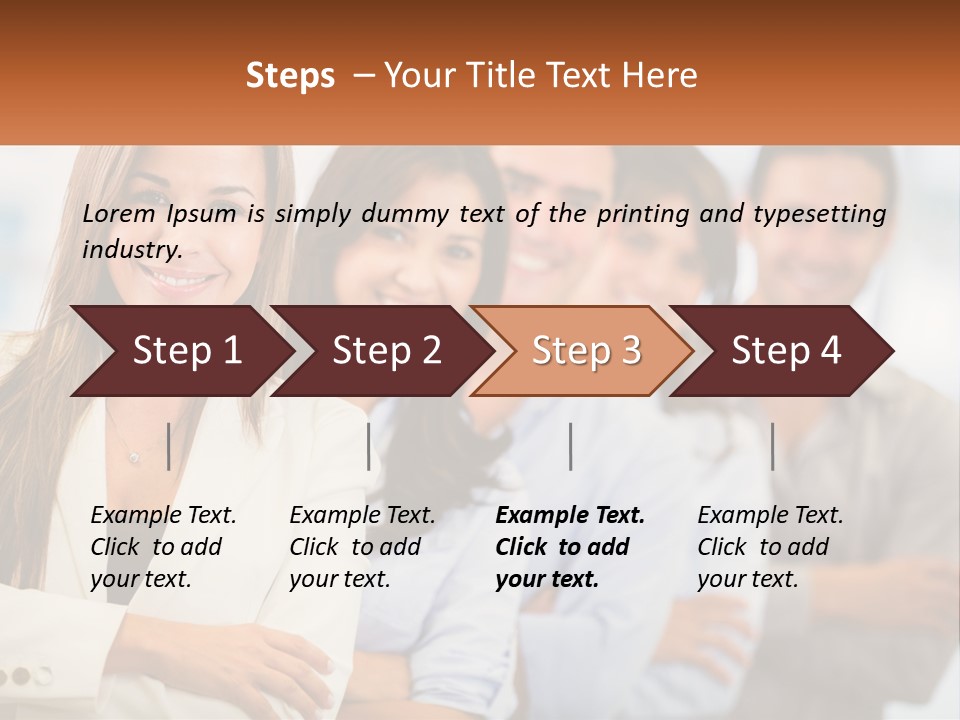 Steps – Your Title Text Here

Lorem Ipsum is simply dummy text of the printing and typesetting industry.

Step 1

Step 2

Step 3

Step 4

Example Text. Click to add your text.

Example Text. Click to add your text.

Example Text. Click to add your text.

Example Text. Click to add your text.